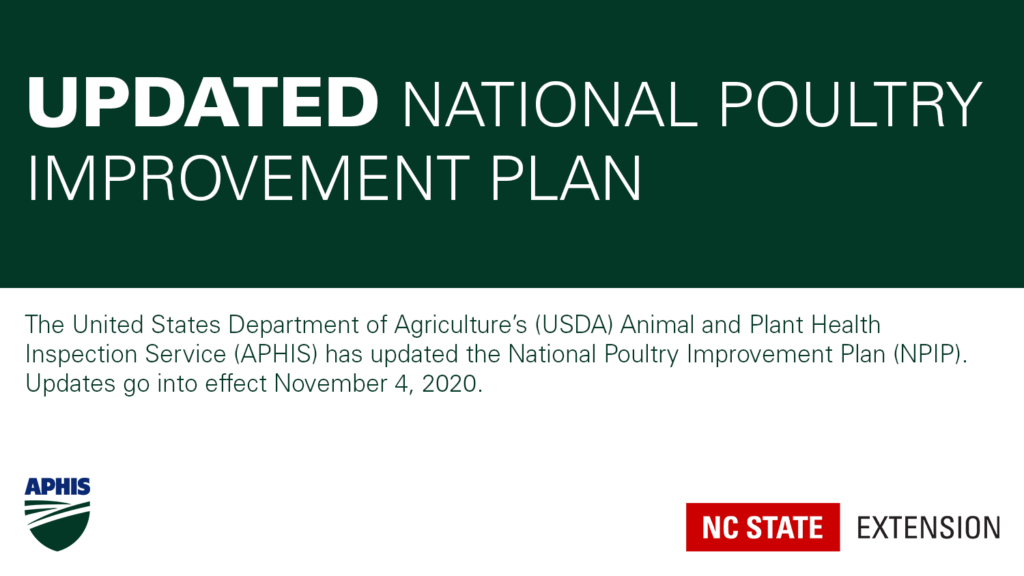 UPDATED NATIONAL POULTRY IMPROVEMENT PLAN

The United States Department of Agriculture's (USDA) Animal and Plant Health Inspection Service (APHIS) has updated the National Poultry Improvement Plan (NPIP). Updates go into effect November 4, 2020.

APHIS

NC STATE EXTENSION